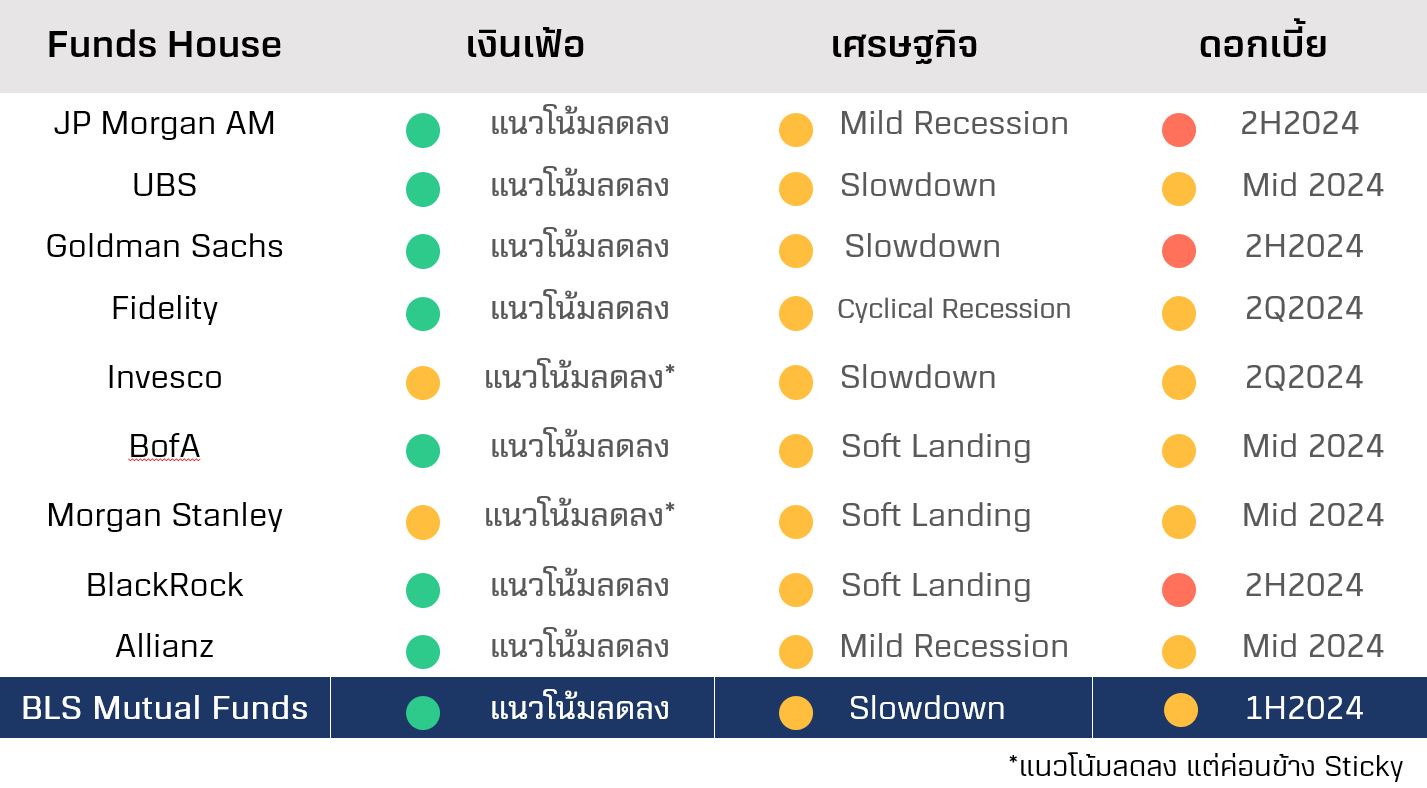 | Funds House | เงินเฟ้อ | เศรษฐกิจ | ดอกเบี้ย |
|---|---|---|---|
| JP Morgan AM | แนวโน้มลดลง | Mild Recession | 2H2024 |
| UBS | แนวโน้มลดลง | Slowdown | Mid 2024 |
| Goldman Sachs | แนวโน้มลดลง | Slowdown | 2H2024 |
| Fidelity | แนวโน้มลดลง | Cyclical Recession | 2Q2024 |
| Invesco | แนวโน้มลดลง* | Slowdown | 2Q2024 |
| BofA | แนวโน้มลดลง | Soft Landing | Mid 2024 |
| Morgan Stanley | แนวโน้มลดลง* | Soft Landing | Mid 2024 |
| BlackRock | แนวโน้มลดลง | Soft Landing | 2H2024 |
| Allianz | แนวโน้มลดลง | Mild Recession | Mid 2024 |
| BLS Mutual Funds | แนวโน้มลดลง | Slowdown | 1H2024 |

*แนวโน้มลดลง แต่ค่อนข้าง Sticky